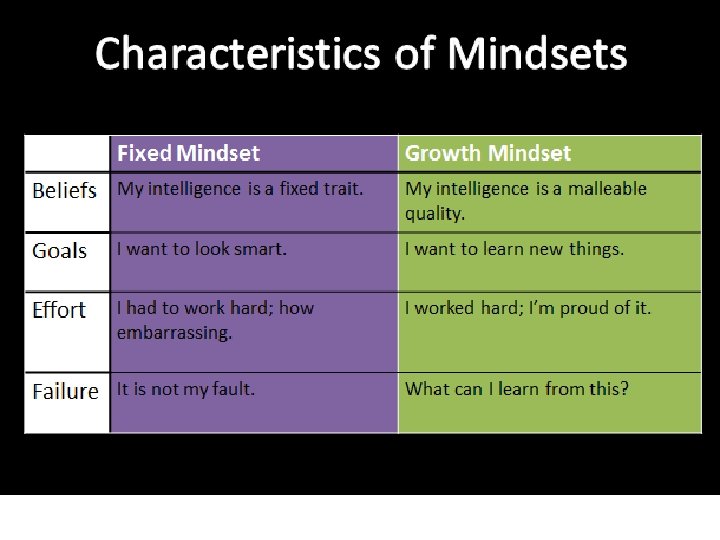 Characteristics of Mindsets

| | Fixed Mindset | Growth Mindset |
|---|---|---|
| Beliefs | My intelligence is a fixed trait. | My intelligence is a malleable quality. |
| Goals | I want to look smart. | I want to learn new things. |
| Effort | I had to work hard; how embarrassing. | I worked hard; I'm proud of it. |
| Failure | It is not my fault. | What can I learn from this? |